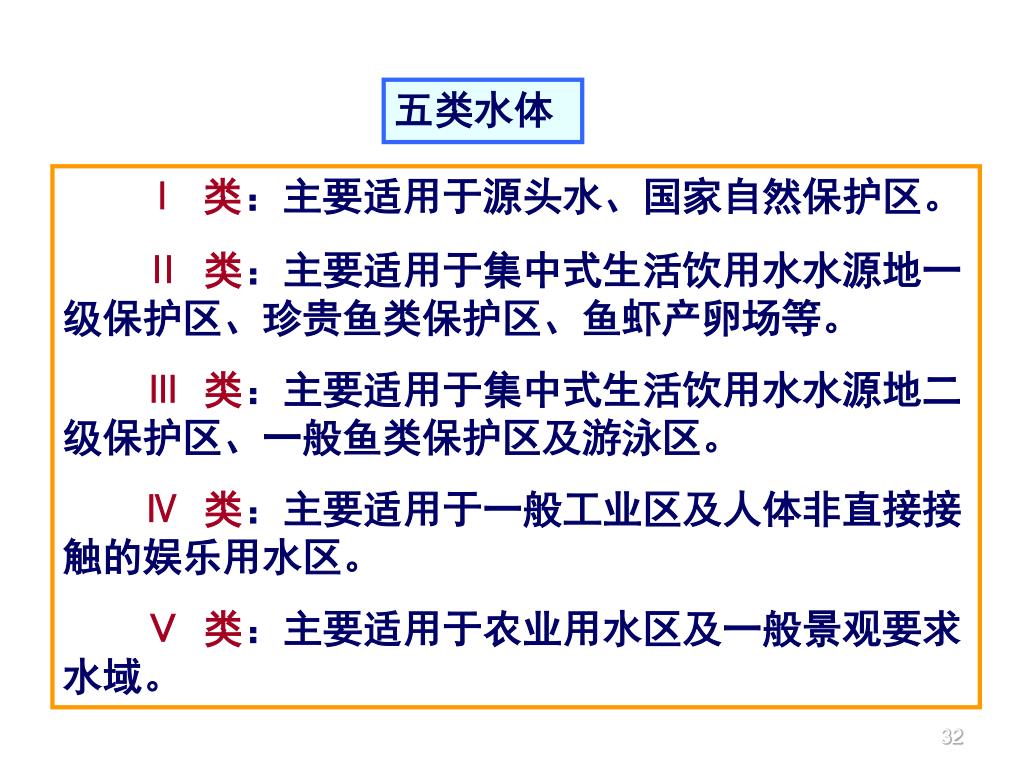 五类水体

Ⅰ 类：主要适用于源头水、国家自然保护区。

Ⅱ 类：主要适用于集中式生活饮用水水源地一级保护区、珍贵鱼类保护区、鱼虾产卵场等。

Ⅲ 类：主要适用于集中式生活饮用水水源地二级保护区、一般鱼类保护区及游泳区。

Ⅳ 类：主要适用于一般工业区及人体非直接接触的娱乐用水区。

Ⅴ 类：主要适用于农业用水区及一般景观要求水域。

32